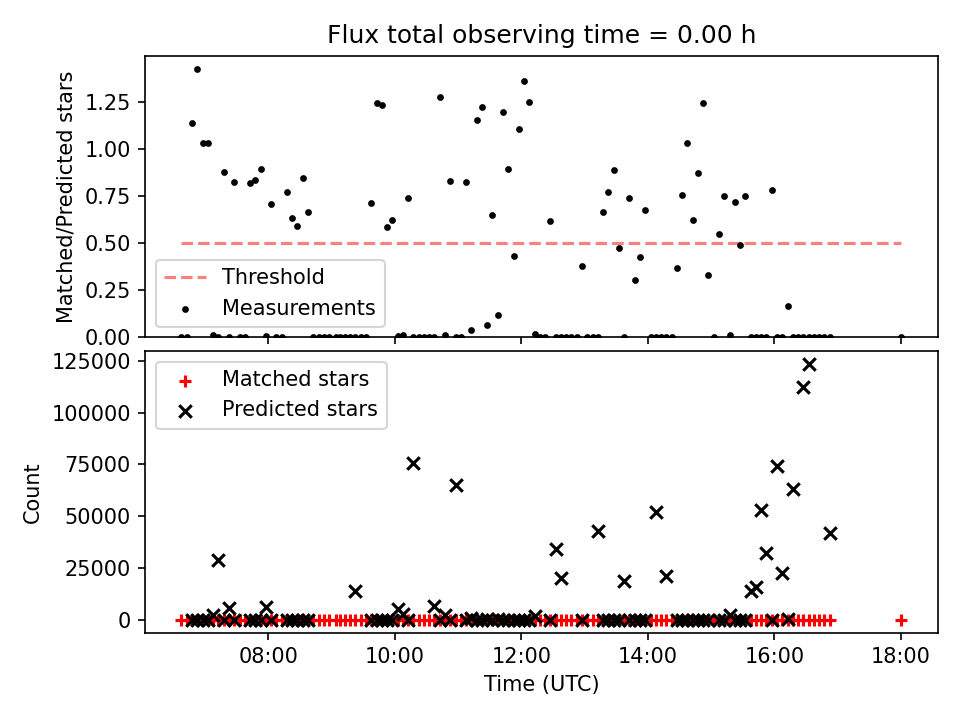 Flux total observing time = 0.00 h

Matched/Predicted stars

1.25
1.00
0.75
0.50
0.25
0.00

Threshold
Measurements

Count

125000
100000
75000
50000
25000
0

Matched stars
Predicted stars

08:00
10:00
12:00
14:00
16:00
18:00

Time (UTC)